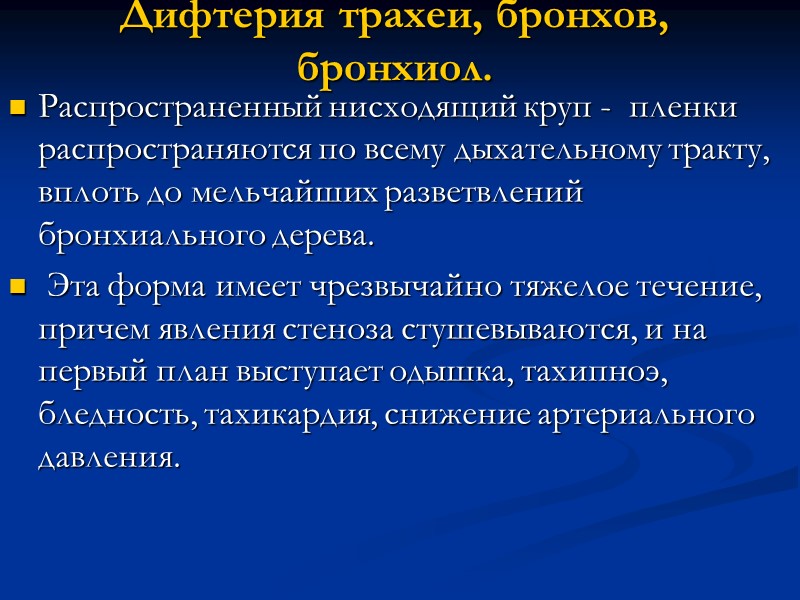 Дифтерия трахеи, бронхов, бронхиол.

Распространенный нисходящий круп - пленки распространяются по всему дыхательному тракту, вплоть до мельчайших разветвлений бронхиального дерева.

Эта форма имеет чрезвычайно тяжелое течение, причем явления стеноза стушевываются, и на первый план выступает одышка, тахипноэ, бледность, тахикардия, снижение артериального давления.